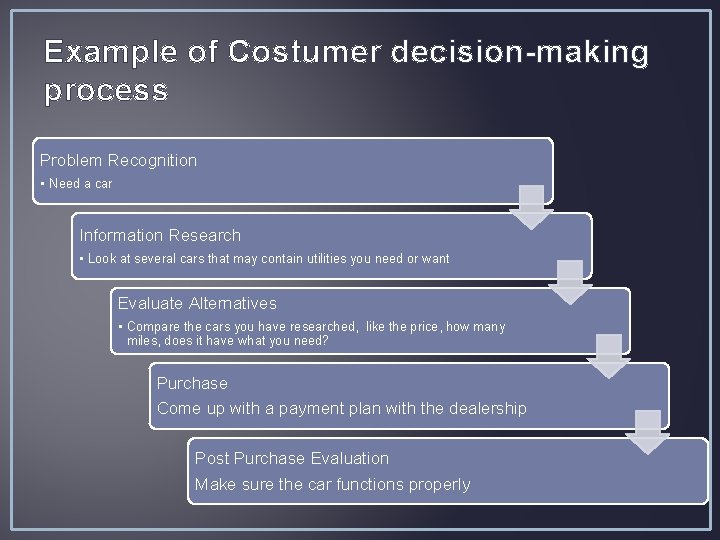 Example of Costumer decision-making process

Problem Recognition

• Need a car

Information Research

• Look at several cars that may contain utilities you need or want

Evaluate Alternatives

• Compare the cars you have researched, like the price, how many miles, does it have what you need?

Purchase

Come up with a payment plan with the dealership

Post Purchase Evaluation

Make sure the car functions properly